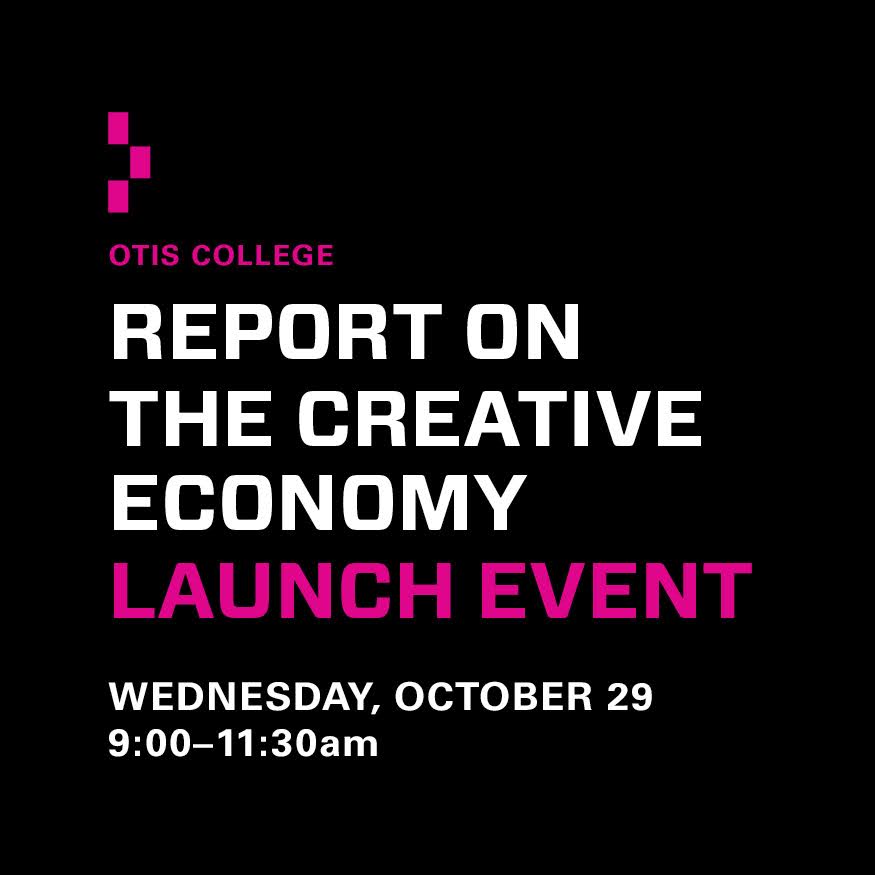 OTIS COLLEGE

REPORT ON THE CREATIVE ECONOMY
LAUNCH EVENT

WEDNESDAY, OCTOBER 29
9:00–11:30am